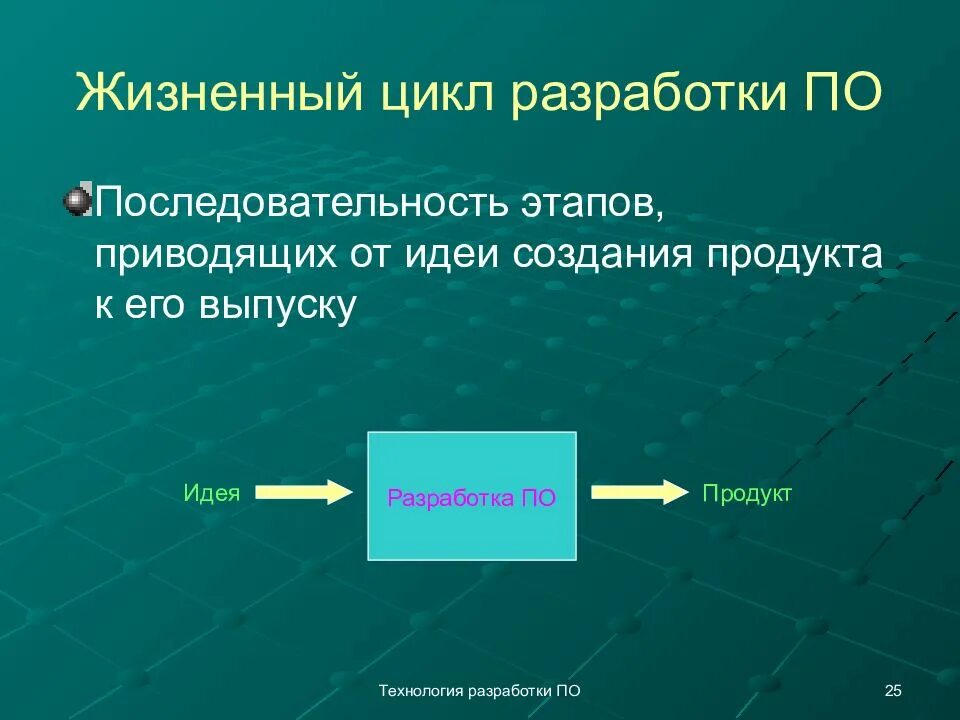 Жизненный цикл разработки ПО

Последовательность этапов, приводящих от идеи создания продукта к его выпуску

Идея

Разработка ПО

Продукт

Технология разработки ПО

25